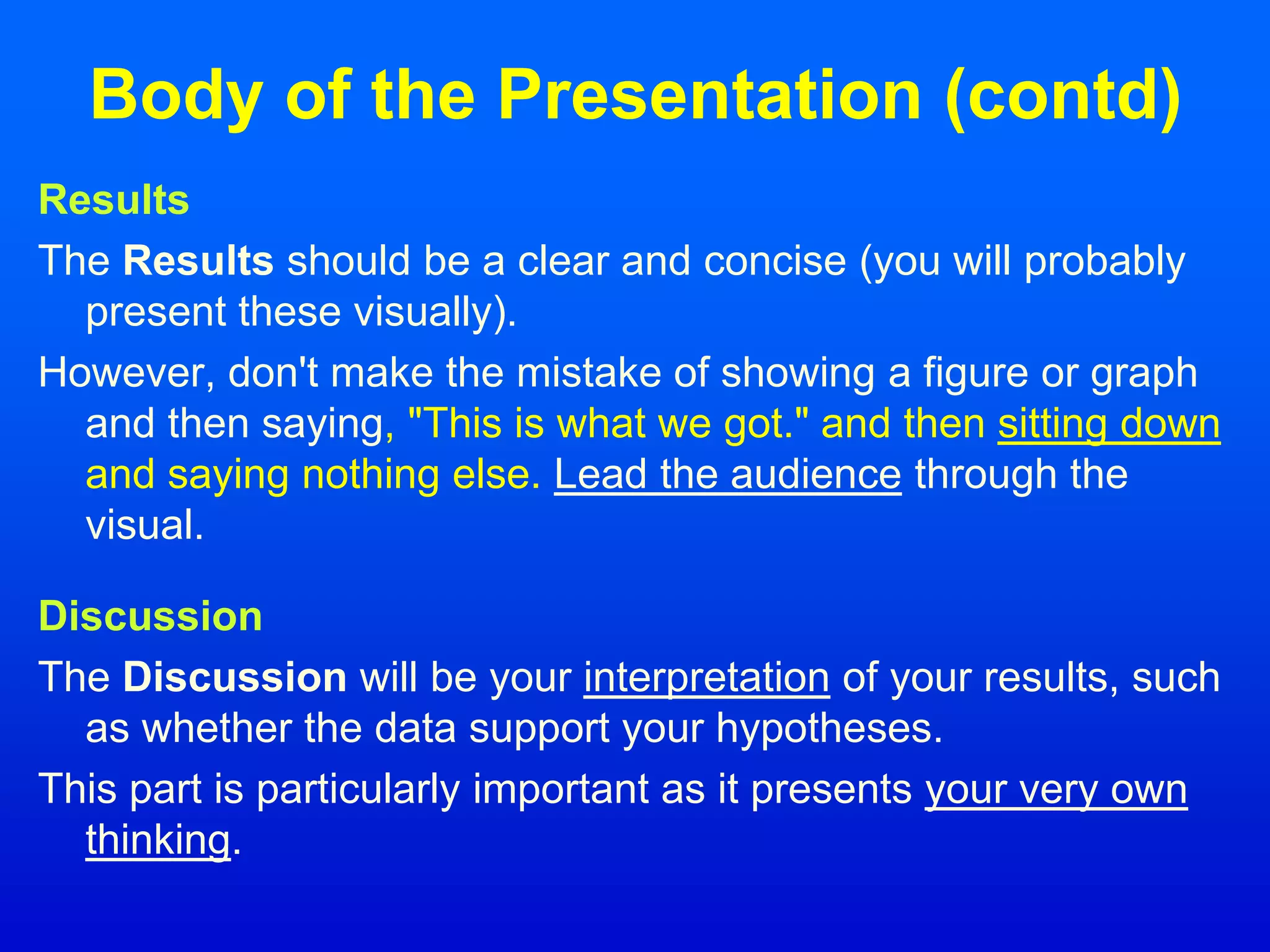 Body of the Presentation (contd)

Results

The Results should be a clear and concise (you will probably present these visually).

However, don't make the mistake of showing a figure or graph and then saying, "This is what we got." and then sitting down and saying nothing else. Lead the audience through the visual.

Discussion

The Discussion will be your interpretation of your results, such as whether the data support your hypotheses.

This part is particularly important as it presents your very own thinking.